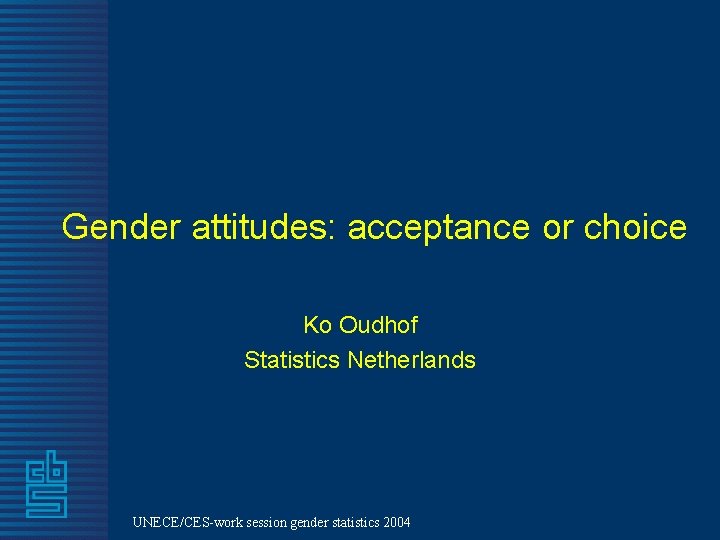 Gender attitudes: acceptance or choice

Ko Oudhof
Statistics Netherlands

cbs

UNECE/CES-work session gender statistics 2004